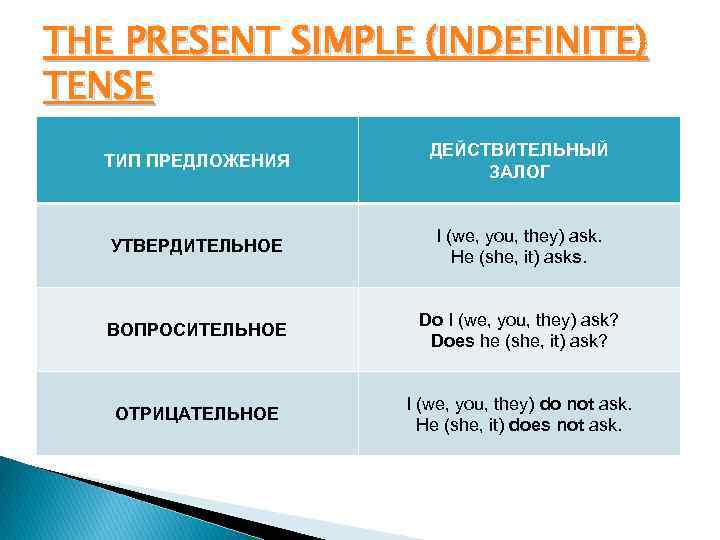 THE PRESENT SIMPLE (INDEFINITE) TENSE

| ТИП ПРЕДЛОЖЕНИЯ | ДЕЙСТВИТЕЛЬНЫЙ ЗАЛОГ |
|---|---|
| УТВЕРДИТЕЛЬНОЕ | I (we, you, they) ask. He (she, it) asks. |
| ВОПРОСИТЕЛЬНОЕ | Do I (we, you, they) ask? Does he (she, it) ask? |
| ОТРИЦАТЕЛЬНОЕ | I (we, you, they) do not ask. He (she, it) does not ask. |